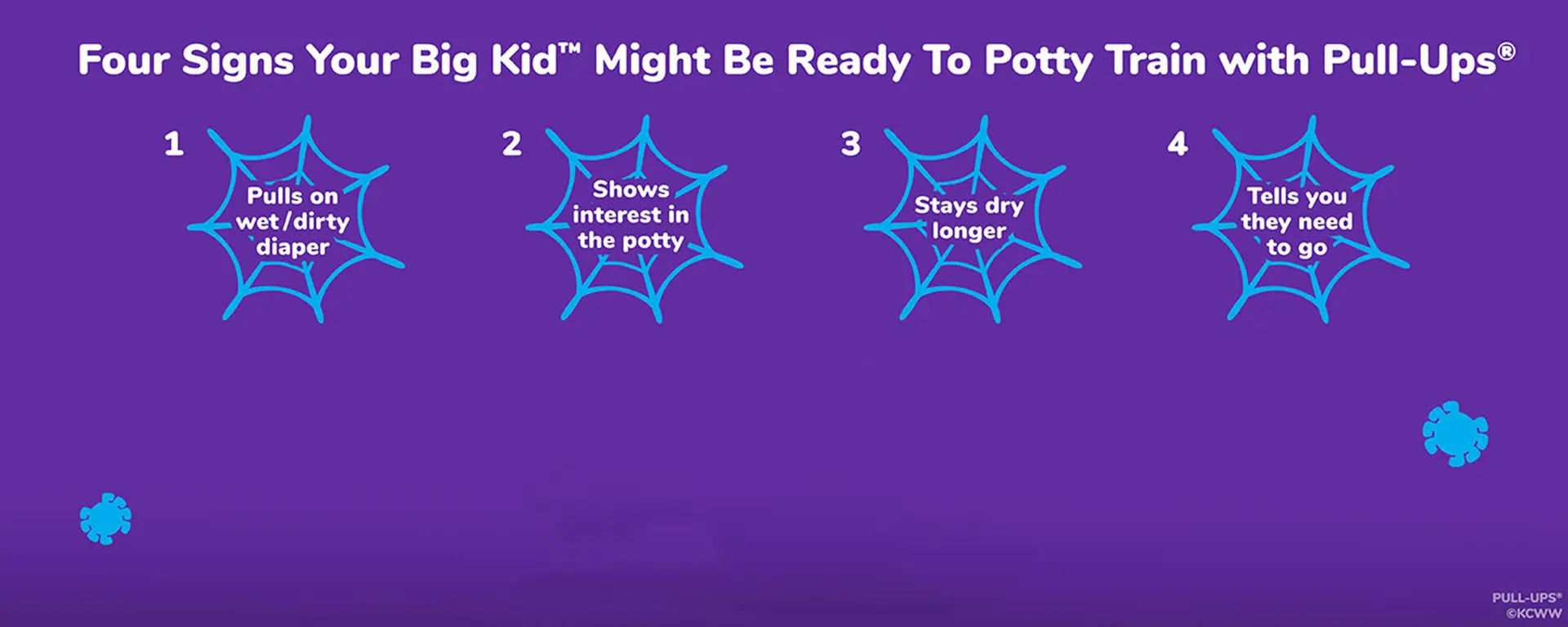 Four Signs Your Big Kid™ Might Be Ready To Potty Train with Pull-Ups®

1 Pulls on wet/dirty diaper

2 Shows interest in the potty

3 Stays dry longer

4 Tells you they need to go

PULL-UPS®
©KCWW